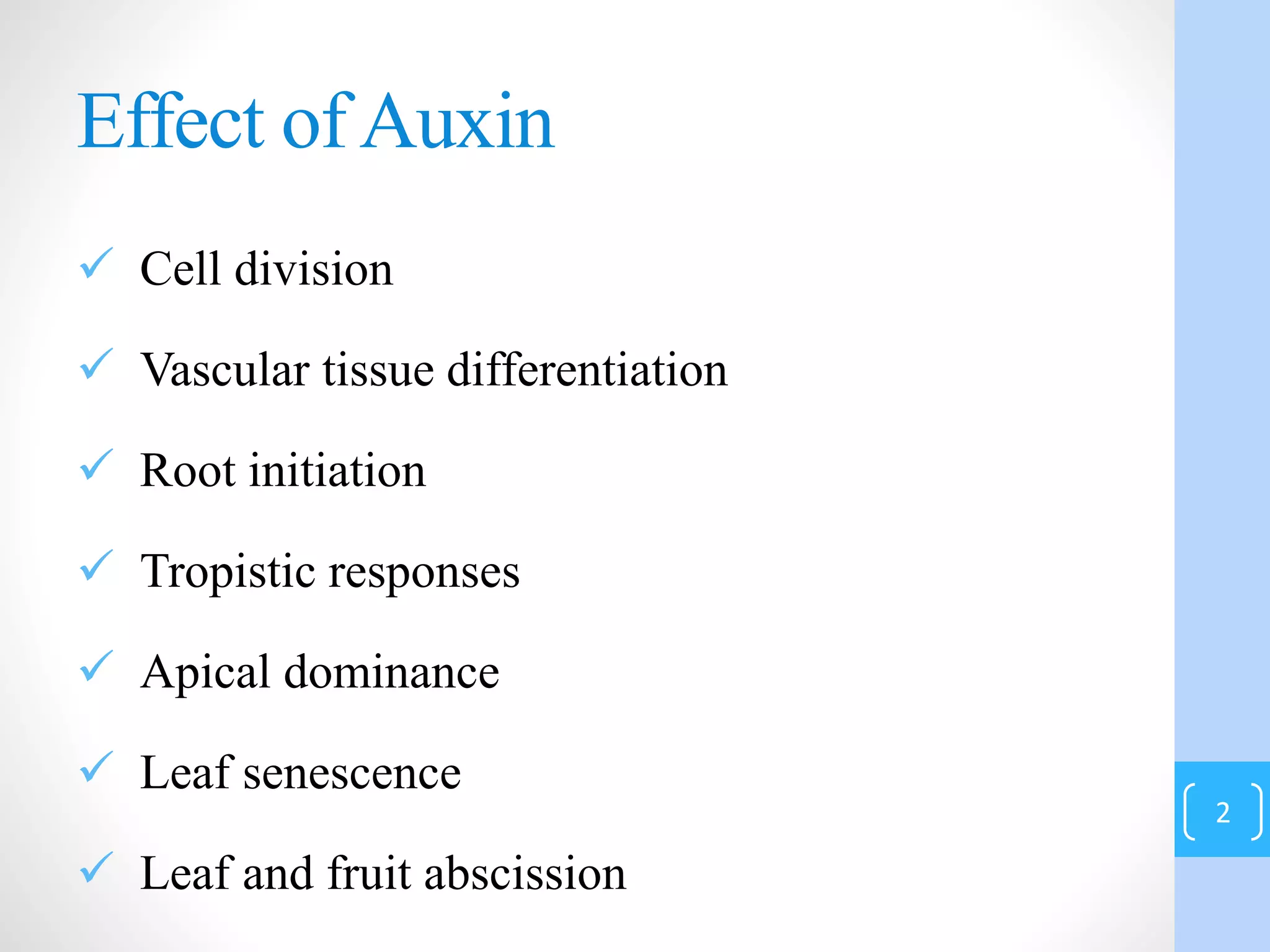 Effect of Auxin

✓ Cell division

✓ Vascular tissue differentiation

✓ Root initiation

✓ Tropistic responses

✓ Apical dominance

✓ Leaf senescence

✓ Leaf and fruit abscission

2